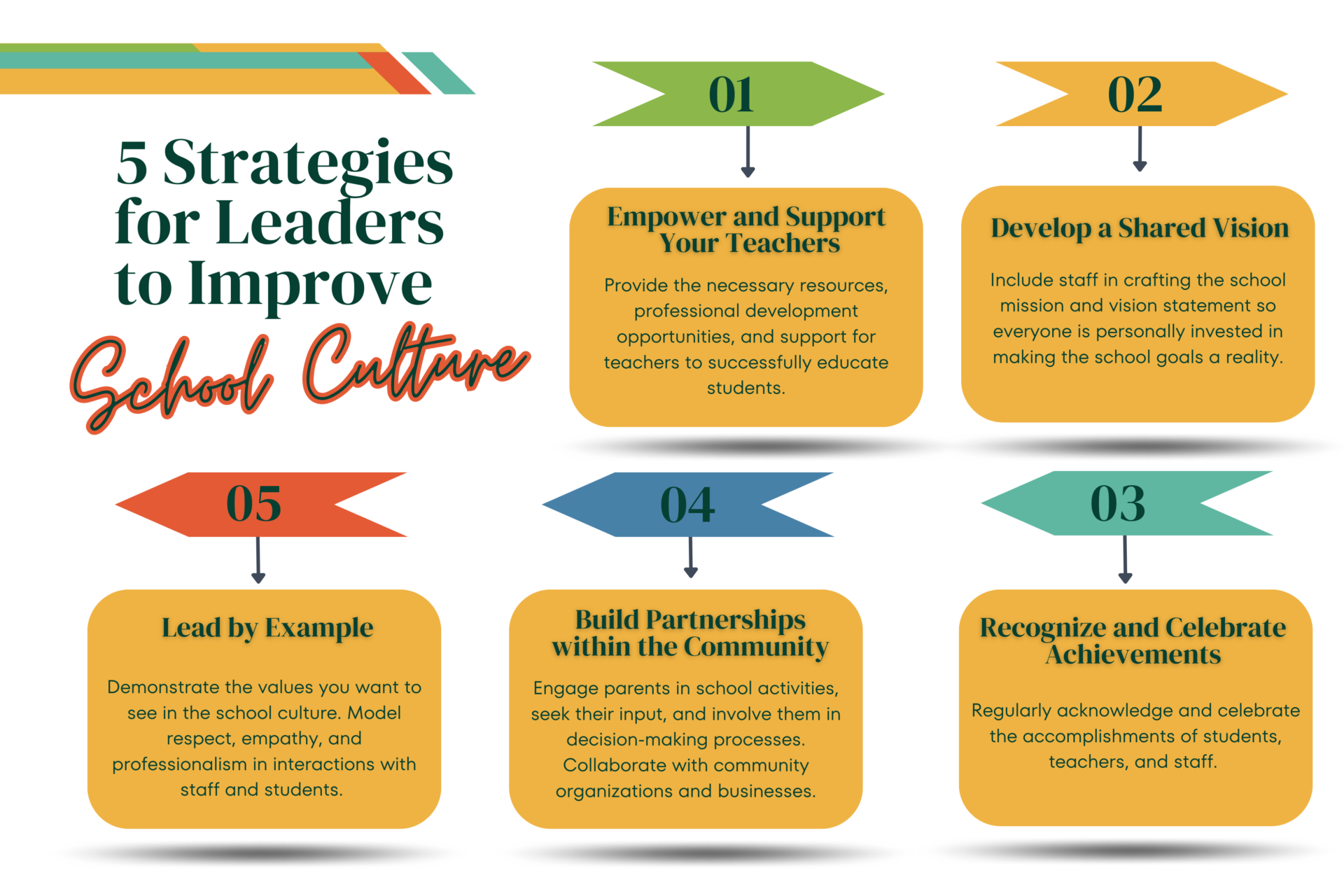 5 Strategies for Leaders to Improve School Culture

01

Empower and Support Your Teachers

Provide the necessary resources, professional development opportunities, and support for teachers to successfully educate students.

02

Develop a Shared Vision

Include staff in crafting the school mission and vision statement so everyone is personally invested in making the school goals a reality.

03

Recognize and Celebrate Achievements

Regularly acknowledge and celebrate the accomplishments of students, teachers, and staff.

04

Build Partnerships within the Community

Engage parents in school activities, seek their input, and involve them in decision-making processes. Collaborate with community organizations and businesses.

05

Lead by Example

Demonstrate the values you want to see in the school culture. Model respect, empathy, and professionalism in interactions with staff and students.